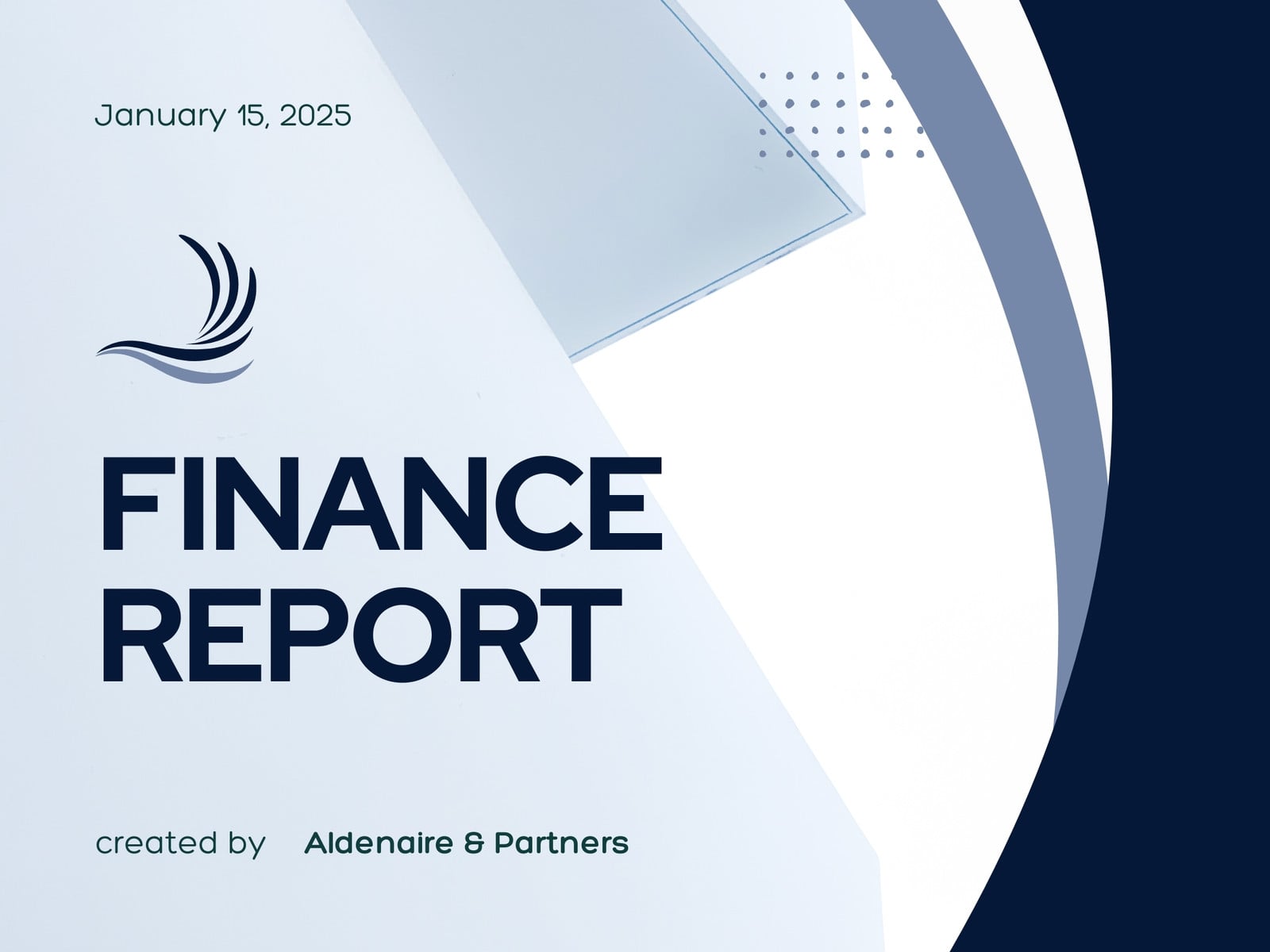 January 15, 2025

FINANCE REPORT

created by Aldenaire & Partners